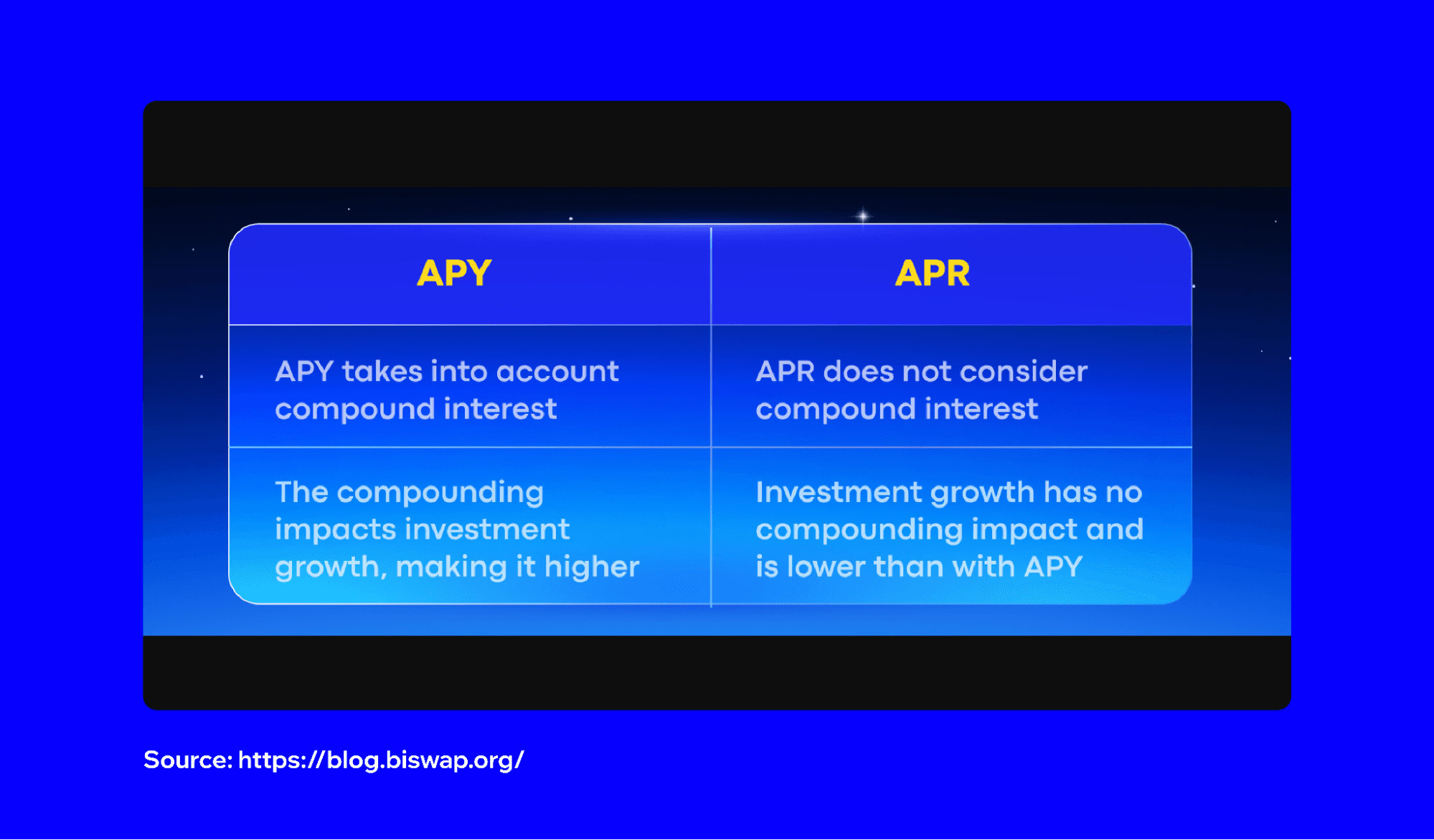 | APY | APR |
|---|---|
| APY takes into account compound interest | APR does not consider compound interest |
| The compounding impacts investment growth, making it higher | Investment growth has no compounding impact and is lower than with APY |

Source: https://blog.biswap.org/